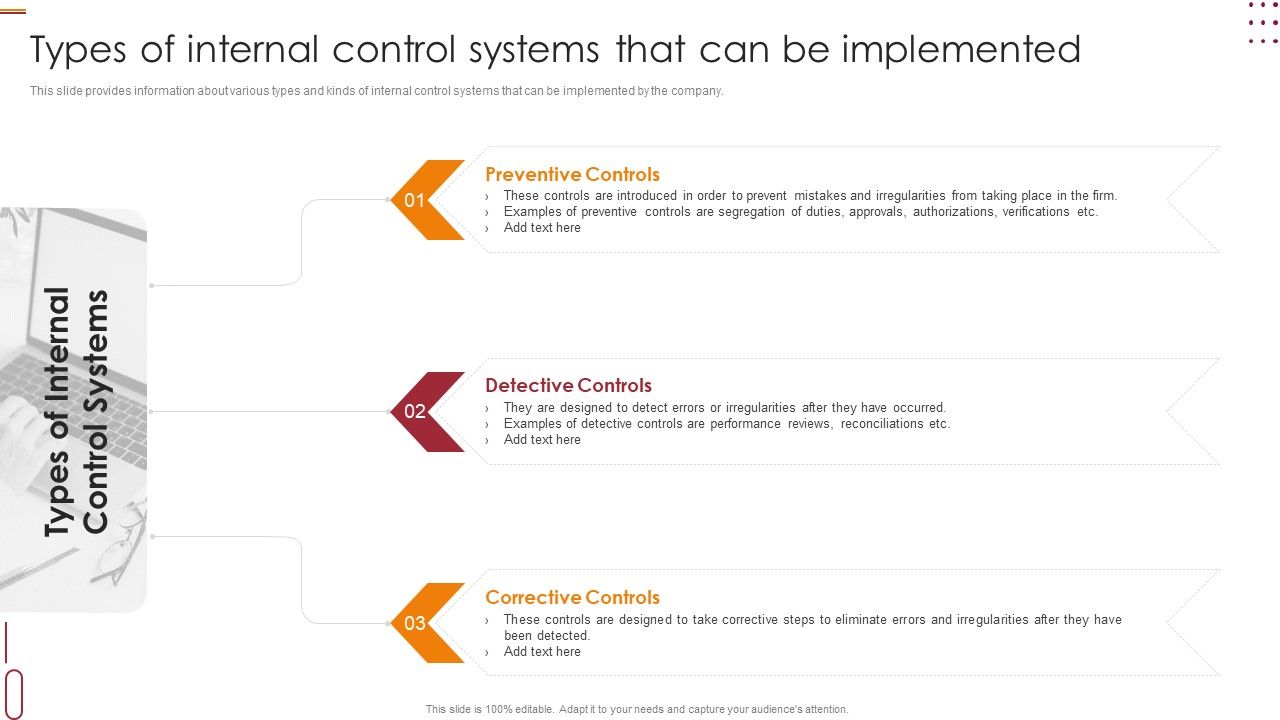 Types of internal control systems that can be implemented

This slide provides information about various types and kinds of internal control systems that can be implemented by the company.

Types of Internal Control Systems

01

Preventive Controls

› These controls are introduced in order to prevent mistakes and irregularities from taking place in the firm.
› Examples of preventive controls are segregation of duties, approvals, authorizations, verifications etc.
› Add text here

02

Detective Controls

› They are designed to detect errors or irregularities after they have occurred.
› Examples of detective controls are performance reviews, reconciliations etc.
› Add text here

03

Corrective Controls

› These controls are designed to take corrective steps to eliminate errors and irregularities after they have been detected.
› Add text here

This slide is 100% editable. Adapt it to your needs and capture your audience's attention.